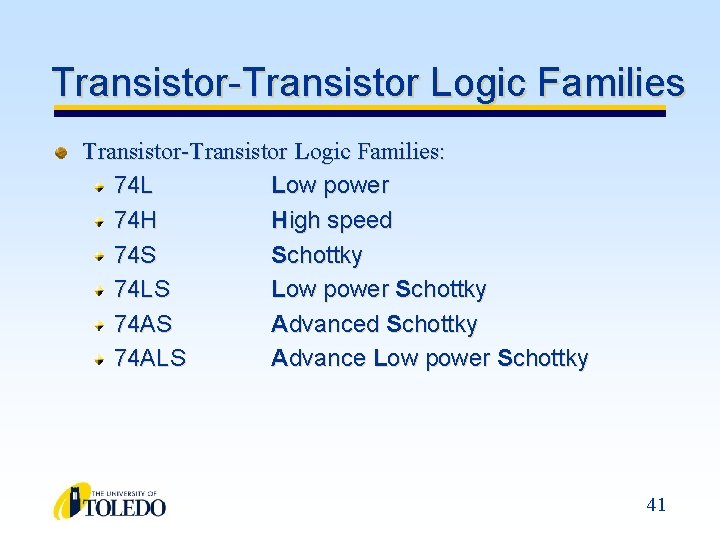 Transistor-Transistor Logic Families

Transistor-Transistor Logic Families:

74L Low power

74H High speed

74S Schottky

74LS Low power Schottky

74AS Advanced Schottky

74ALS Advance Low power Schottky

THE UNIVERSITY OF TOLEDO

41